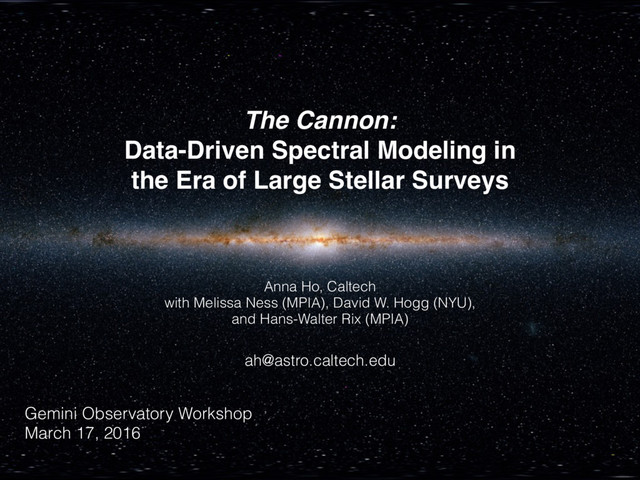 The Cannon:
Data-Driven Spectral Modeling in the Era of Large Stellar Surveys

Anna Ho, Caltech
with Melissa Ness (MPIA), David W. Hogg (NYU), and Hans-Walter Rix (MPIA)

ah@astro.caltech.edu

Gemini Observatory Workshop
March 17, 2016